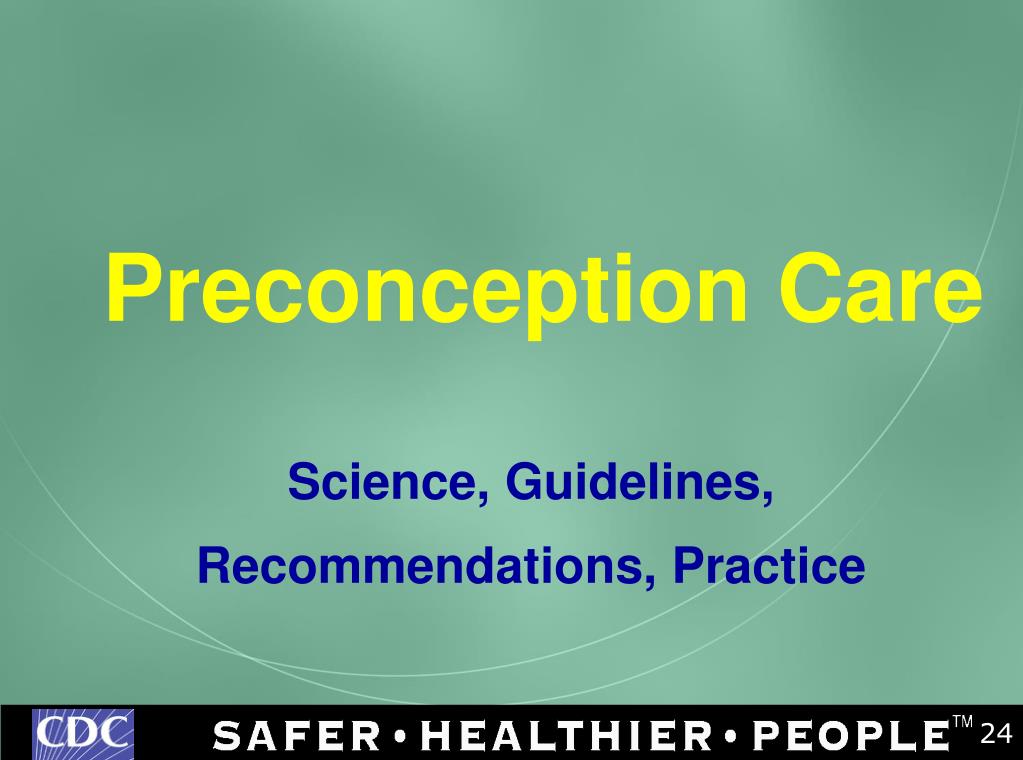 Preconception Care

Science, Guidelines,
Recommendations, Practice

CDC

SAFER • HEALTHIER • PEOPLE™ 24